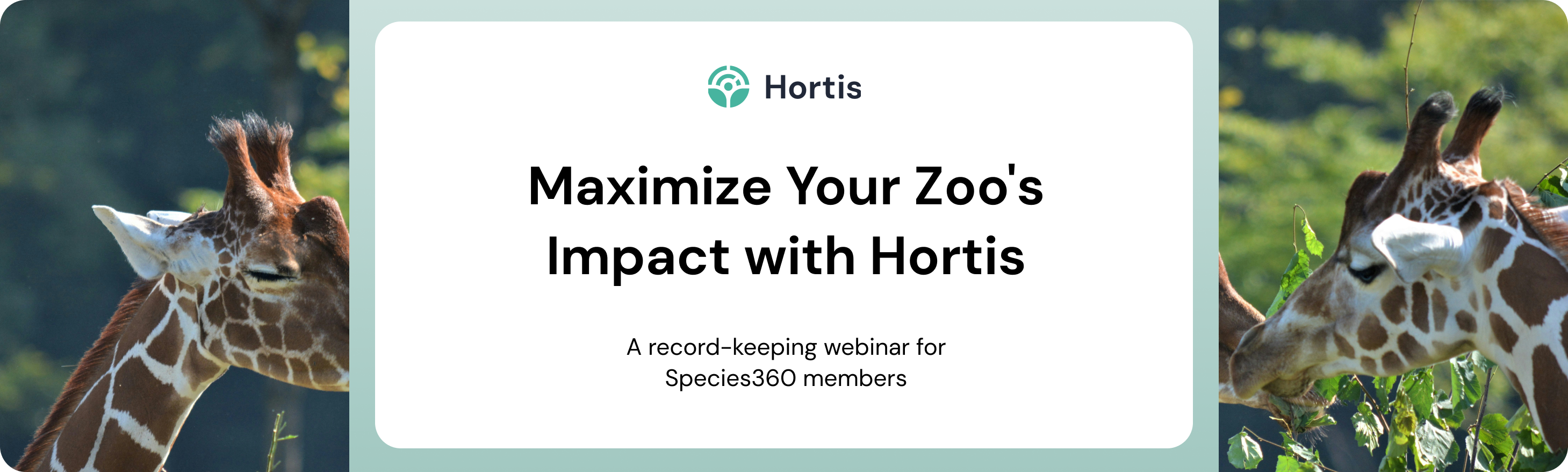 Hortis

Maximize Your Zoo's Impact with Hortis

A record-keeping webinar for Species360 members